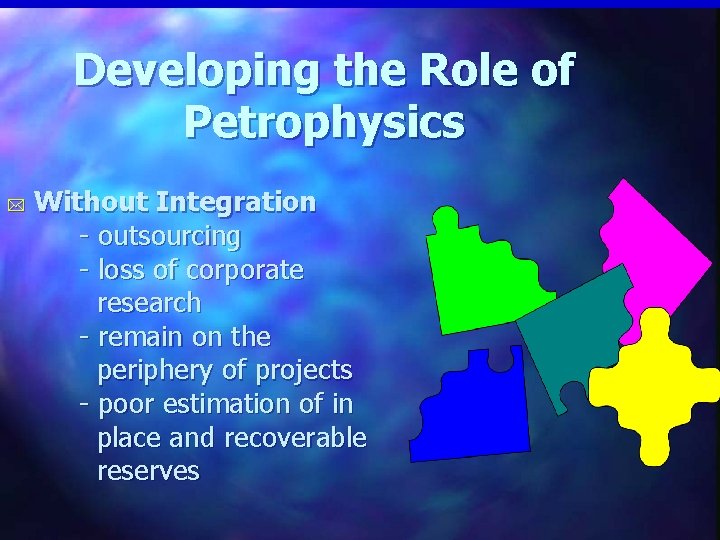 Developing the Role of Petrophysics

Without Integration
- outsourcing
- loss of corporate research
- remain on the periphery of projects
- poor estimation of in place and recoverable reserves